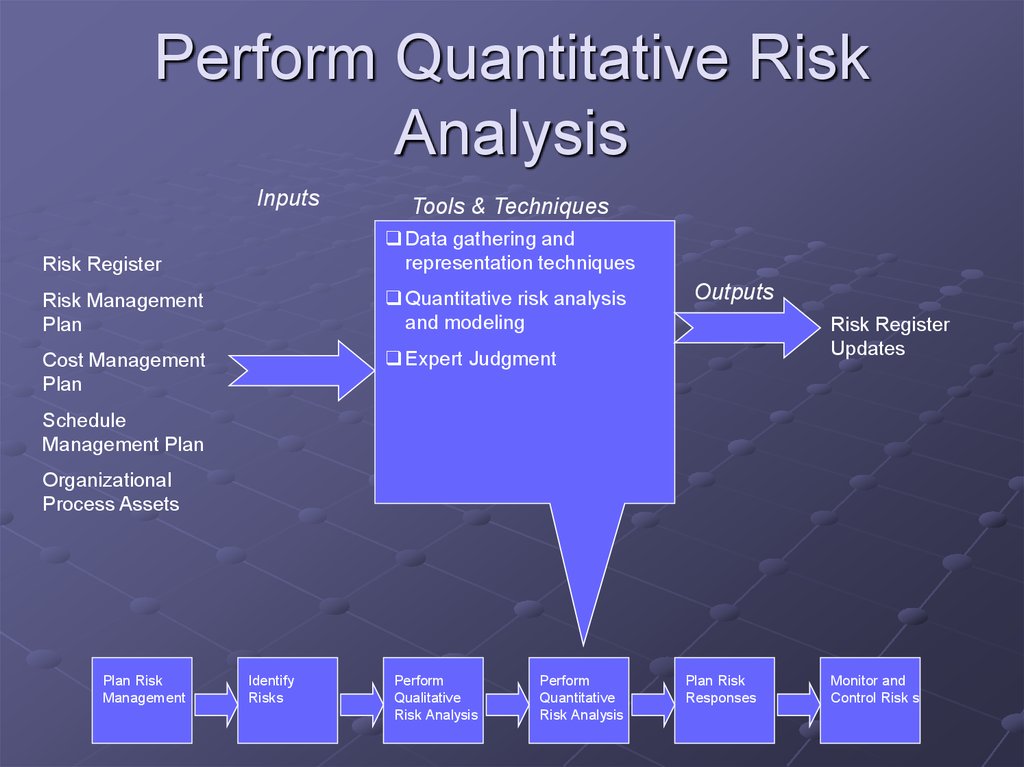 Perform Quantitative Risk Analysis

Inputs

Risk Register

Risk Management Plan

Cost Management Plan

Schedule Management Plan

Organizational Process Assets

Tools & Techniques

❑ Data gathering and representation techniques

❑ Quantitative risk analysis and modeling

❑ Expert Judgment

Outputs

Risk Register Updates

Plan Risk Management

Identify Risks

Perform Qualitative Risk Analysis

Perform Quantitative Risk Analysis

Plan Risk Responses

Monitor and Control Risk s